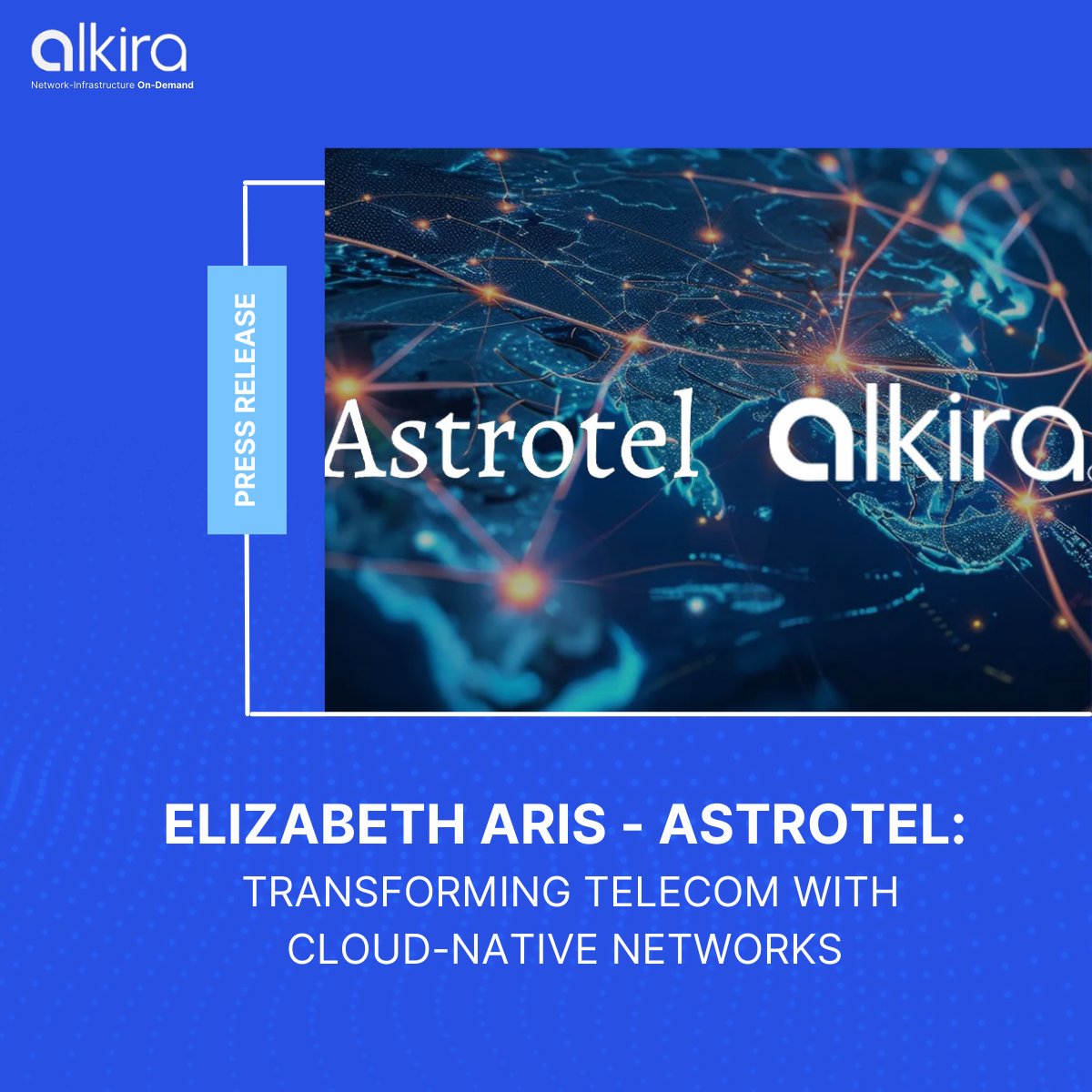 alkira
Network-Infrastructure On-Demand

PRESS RELEASE

Astrotel alkira

ELIZABETH ARIS - ASTROTEL:
TRANSFORMING TELECOM WITH CLOUD-NATIVE NETWORKS